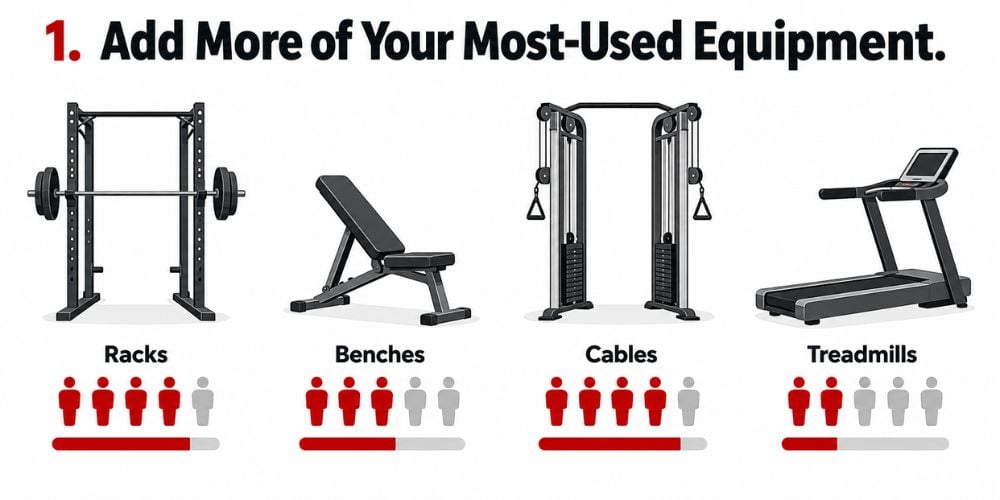 1. Add More of Your Most-Used Equipment.

Racks

Benches

Cables

Treadmills